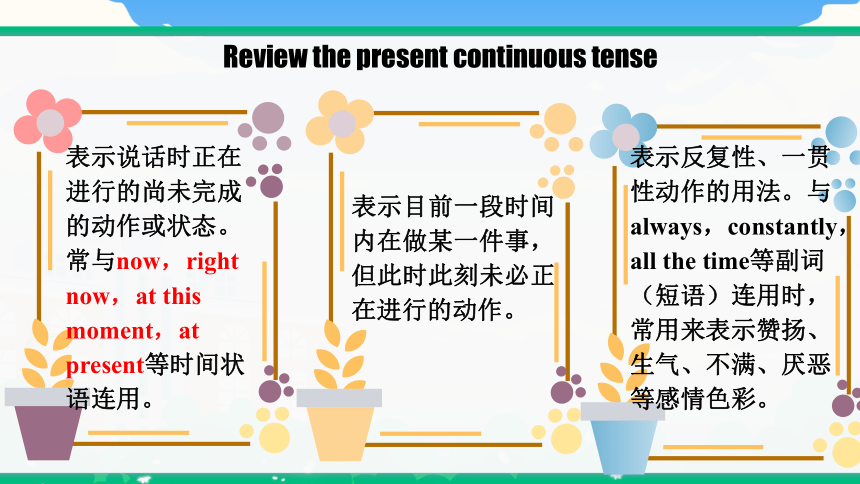 Review the present continuous tense

表示说话时正在进行的尚未完成的动作或状态。常与now，right now，at this moment，at present等时间状语连用。

表示目前一段时间内在做某一件事，但此时此刻未必正在进行的动作。

表示反复性、一贯性动作的用法。与always，constantly，all the time等副词（短语）连用时，常用来表示赞扬、生气、不满、厌恶等感情色彩。